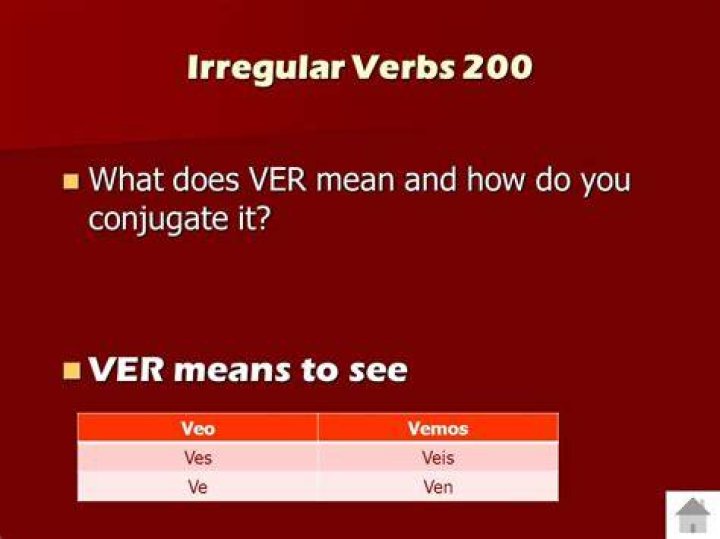 Irregular Verbs 200

What does VER mean and how do you conjugate it?

VER means to see

| Veo | Vemos |
|---|---|
| Ves | Veis |
| Ve | Ven |